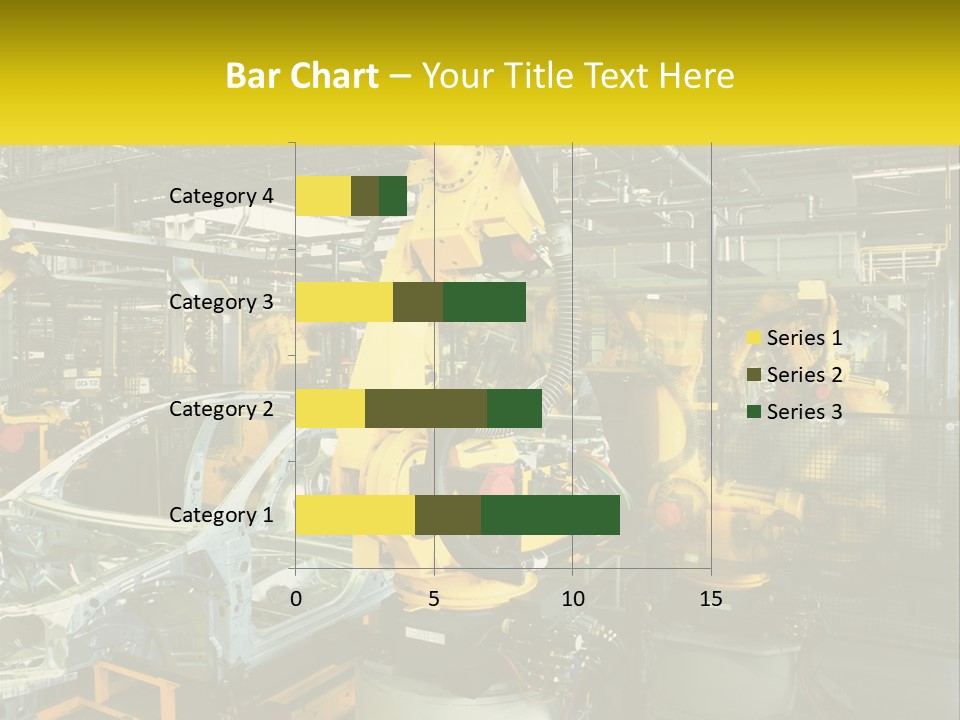 Bar Chart – Your Title Text Here

Category 4
Category 3
Category 2
Category 1

0
5
10
15

Series 1
Series 2
Series 3